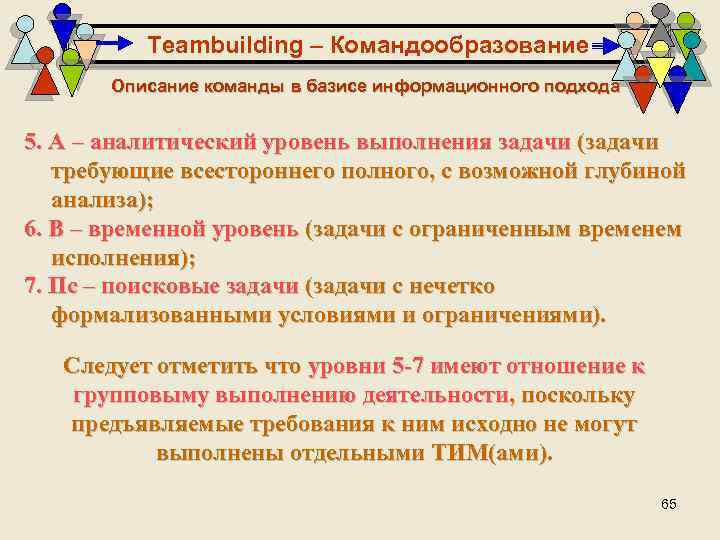 Teambuilding – Командообразование

Описание команды в базисе информационного подхода

5. А – аналитический уровень выполнения задачи (задачи требующие всестороннего полного, с возможной глубиной анализа);
6. В – временной уровень (задачи с ограниченным временем исполнения);
7. Пс – поисковые задачи (задачи с нечетко формализованными условиями и ограничениями).

Следует отметить что уровни 5-7 имеют отношение к групповыму выполнению деятельности, поскольку предъявляемые требования к ним исходно не могут выполнены отдельными ТИМ(ами).

65